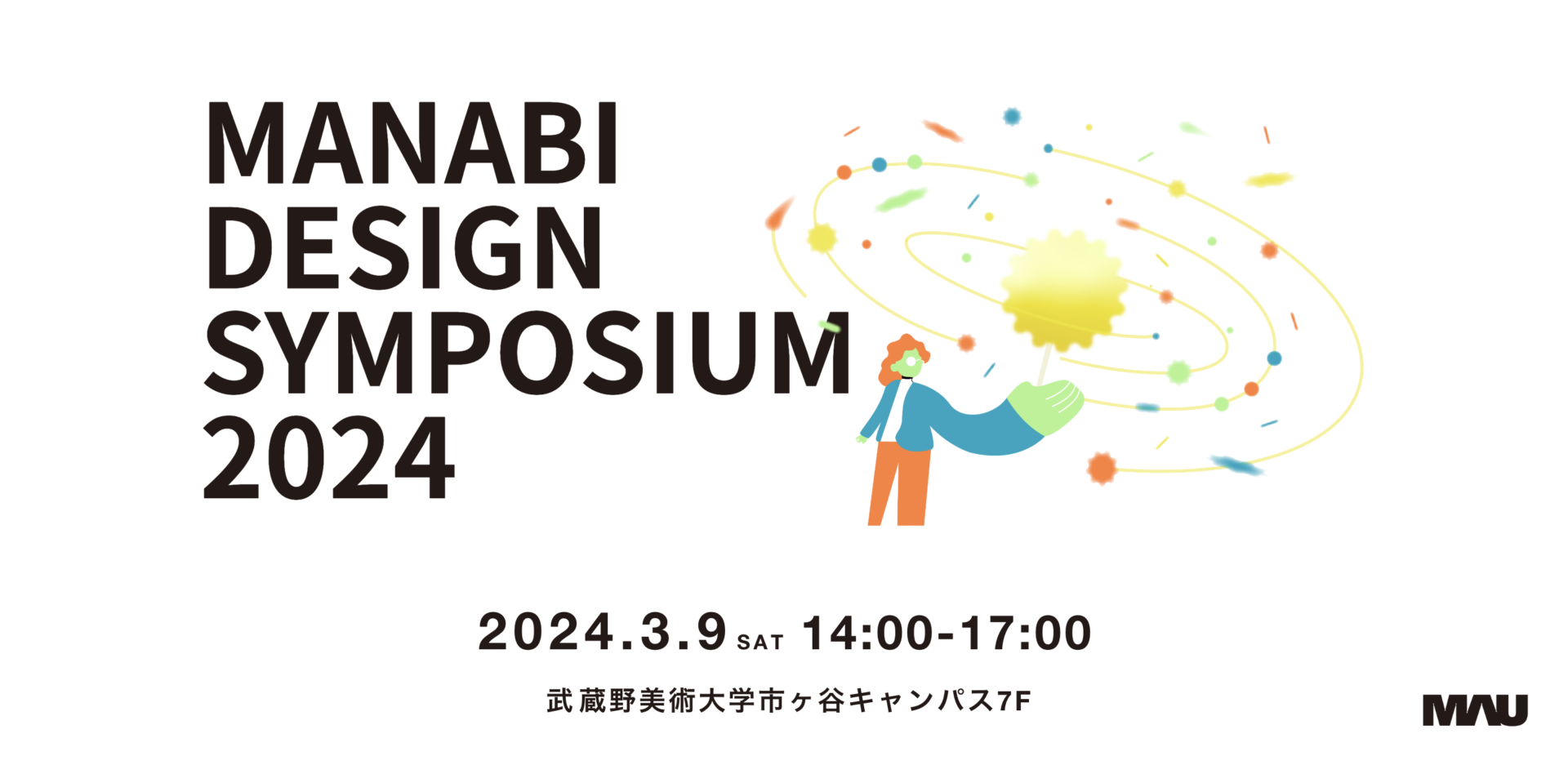 MANABI DESIGN SYMPOSIUM 2024

2024.3.9 SAT 14:00-17:00

武蔵野美術大学市ヶ谷キャンパス7F

MAU